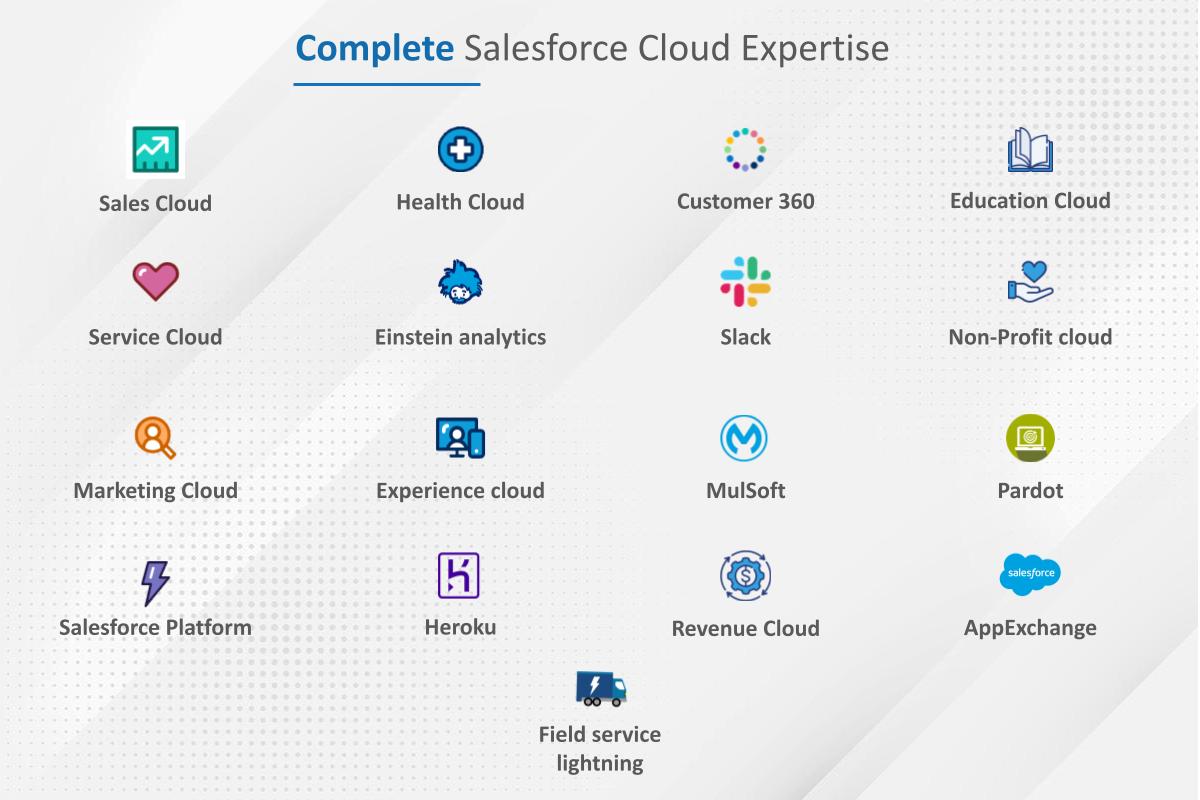 Complete Salesforce Cloud Expertise

Sales Cloud

Health Cloud

Customer 360

Education Cloud

Service Cloud

Einstein analytics

Slack

Non-Profit cloud

Marketing Cloud

Experience cloud

MulSoft

Pardot

Salesforce Platform

Heroku

Revenue Cloud

salesforce

AppExchange

Field service lightning